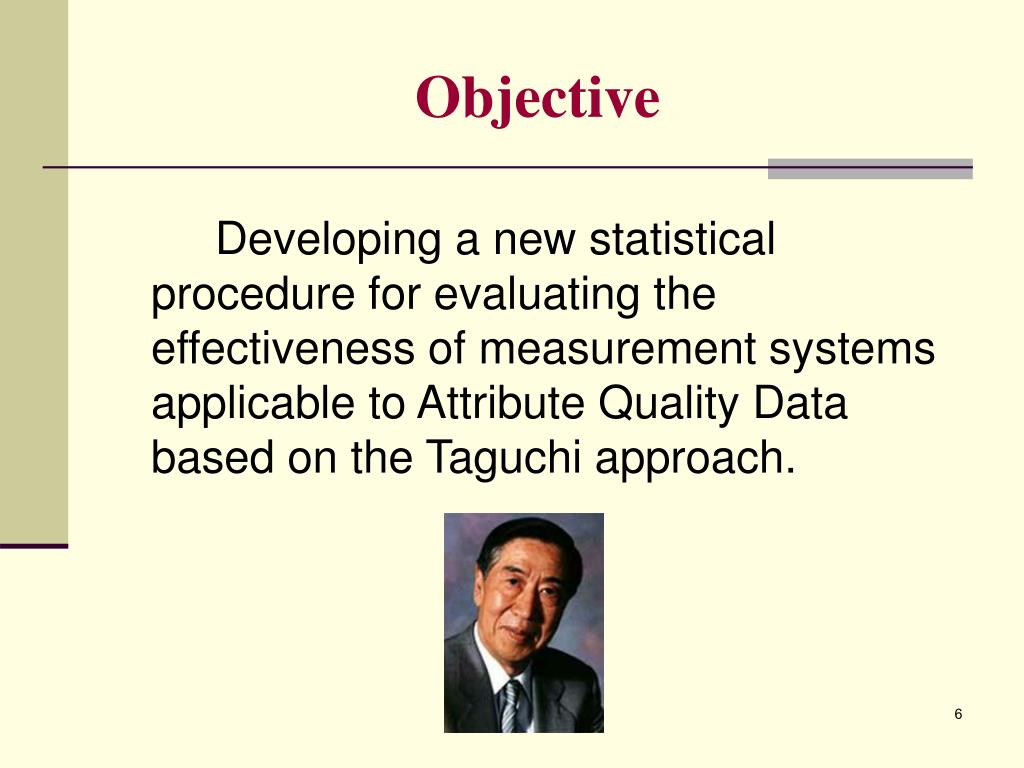 Objective

Developing a new statistical procedure for evaluating the effectiveness of measurement systems applicable to Attribute Quality Data based on the Taguchi approach.

6